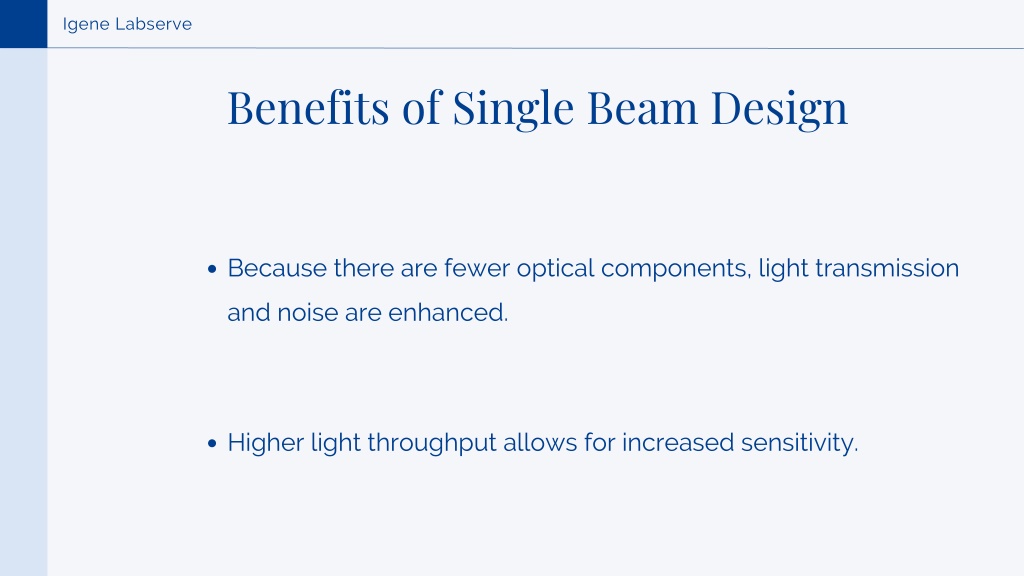 Igene Labserve

Benefits of Single Beam Design

• Because there are fewer optical components, light transmission and noise are enhanced.

• Higher light throughput allows for increased sensitivity.